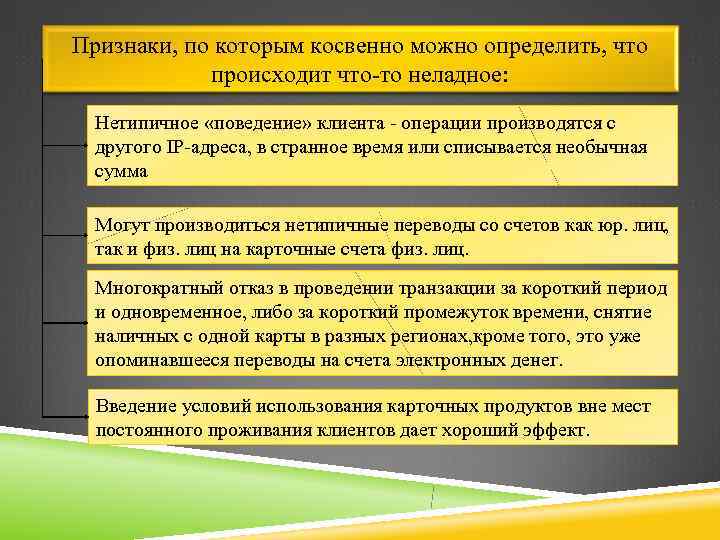 Признаки, по которым косвенно можно определить, что происходит что-то неладное:

Нетипичное «поведение» клиента - операции производятся с другого IP-адреса, в странное время или списывается необычная сумма

Могут производиться нетипичные переводы со счетов как юр. лиц, так и физ. лиц на карточные счета физ. лиц.

Многократный отказ в проведении транзакции за короткий период и одновременное, либо за короткий промежуток времени, снятие наличных с одной карты в разных регионах,кроме того, это уже опоминавшееся переводы на счета электронных денег.

Введение условий использования карточных продуктов вне мест постоянного проживания клиентов дает хороший эффект.